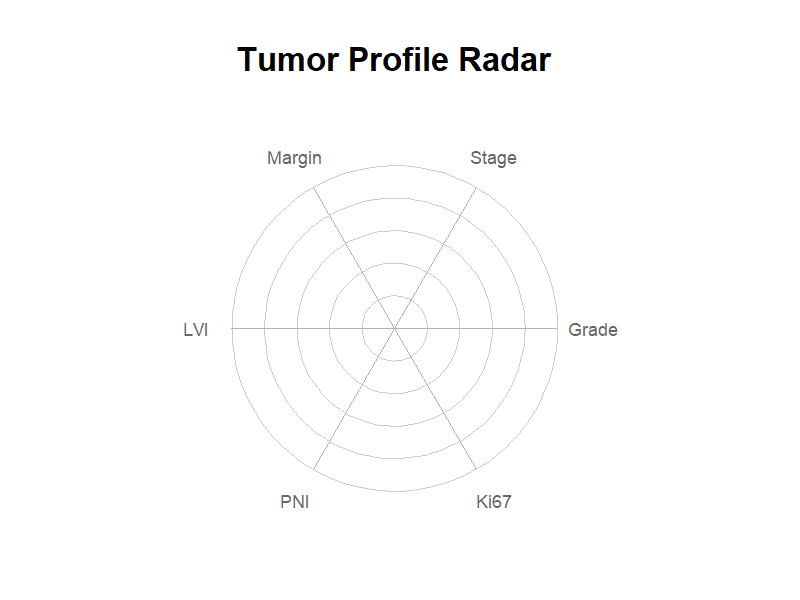 Tumor Profile Radar

Margin

Stage

LVI

Grade

PNI

Ki67